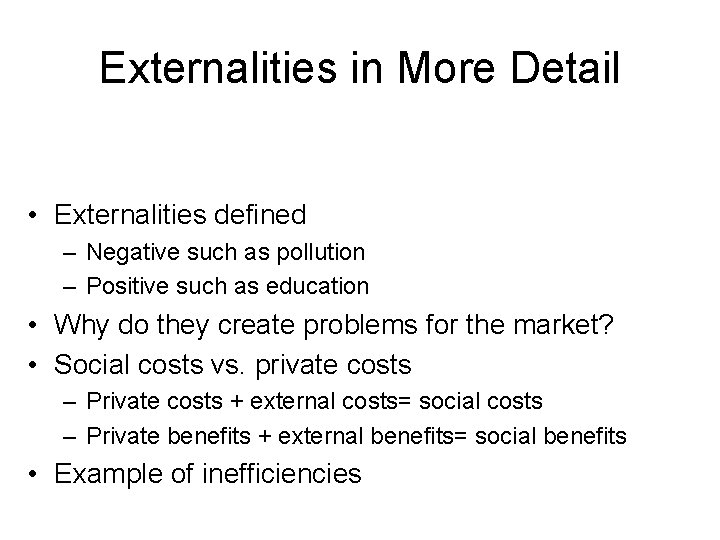 Externalities in More Detail

• Externalities defined
– Negative such as pollution
– Positive such as education
• Why do they create problems for the market?
• Social costs vs. private costs
– Private costs + external costs= social costs
– Private benefits + external benefits= social benefits
• Example of inefficiencies